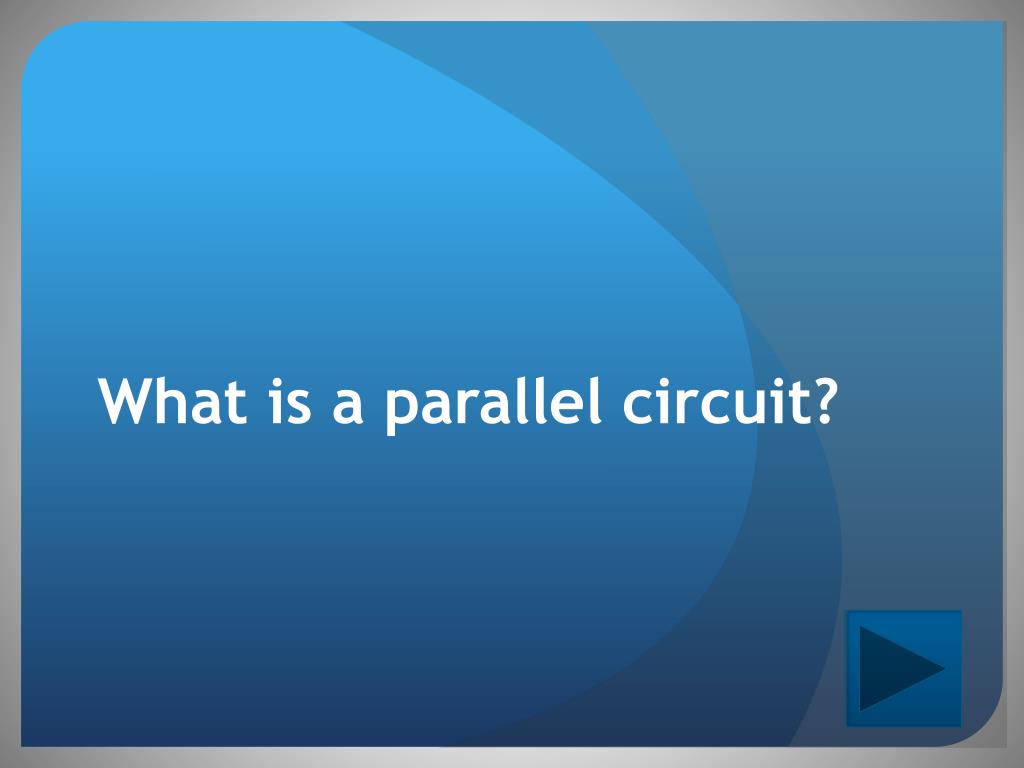 What is a parallel circuit?